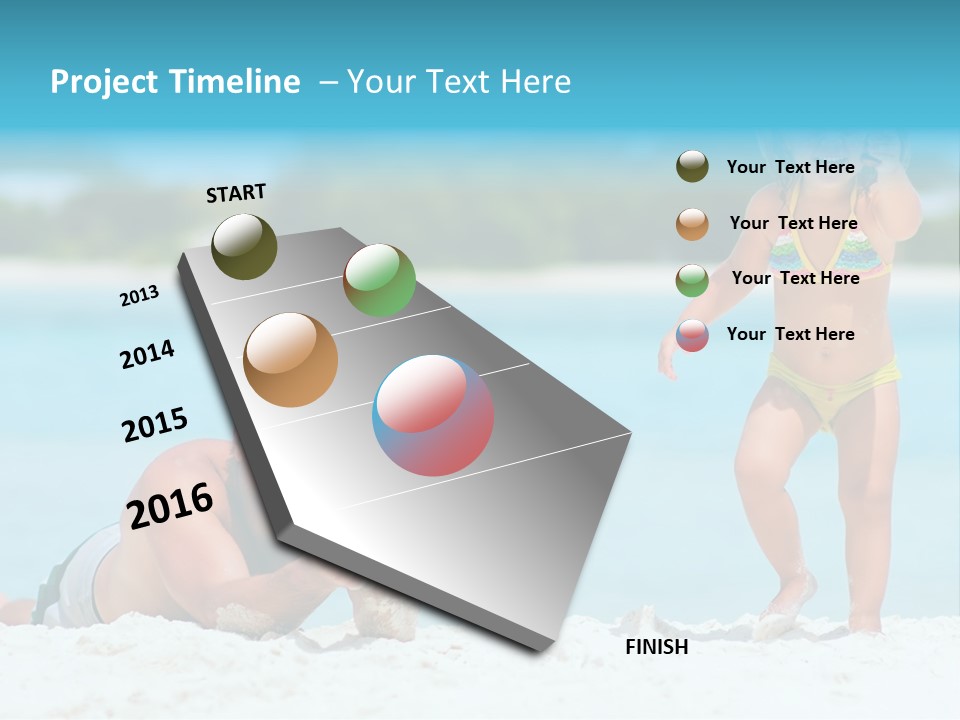 Project Timeline – Your Text Here

START

2013

2014

2015

2016

FINISH

Your Text Here

Your Text Here

Your Text Here

Your Text Here